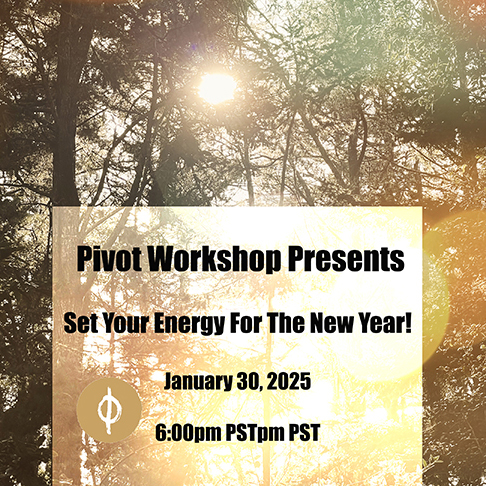 Pivot Workshop Presents

Set Your Energy For The New Year!

January 30, 2025

6:00pm PSTpm PST